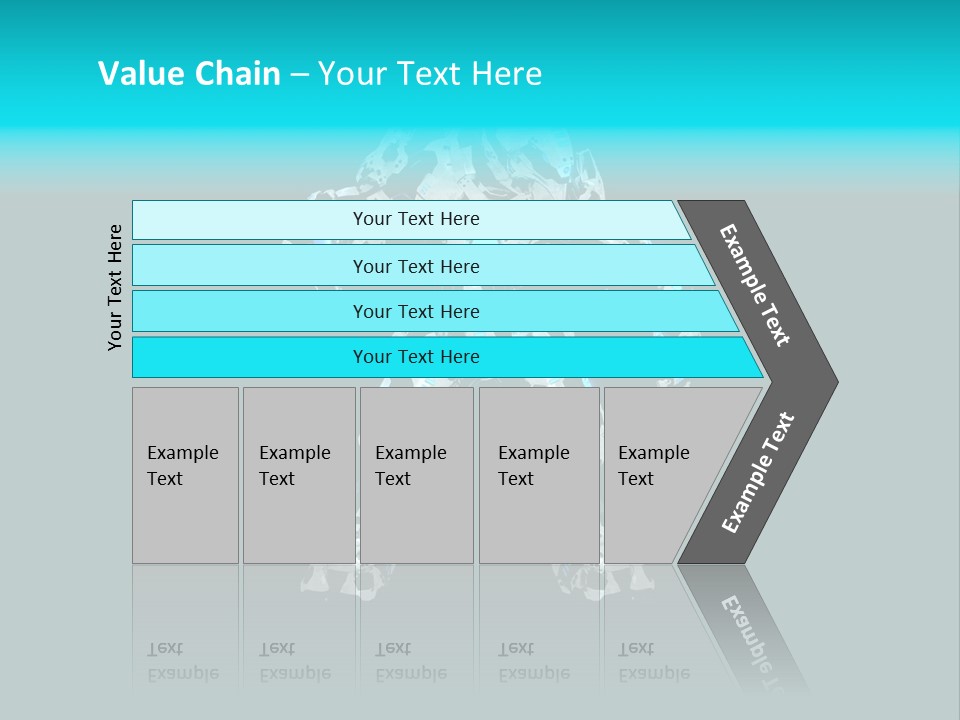 Value Chain – Your Text Here

Your Text Here

Your Text Here

Your Text Here

Your Text Here

Your Text Here

Example Text

Example Text

Example Text

Example Text

Example Text

Example Text

Example Text